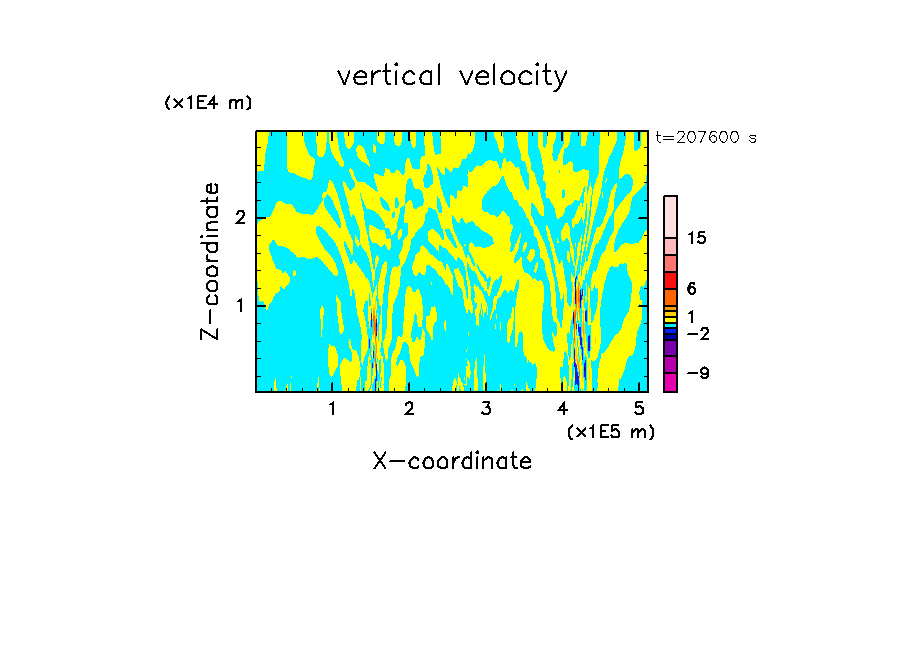 vertical velocity

(x1E4 m)

t=207600 s

Z-coordinate

2

1

15

6

1

−2

−9

1 2 3 4 5

(x1E5 m)

X-coordinate